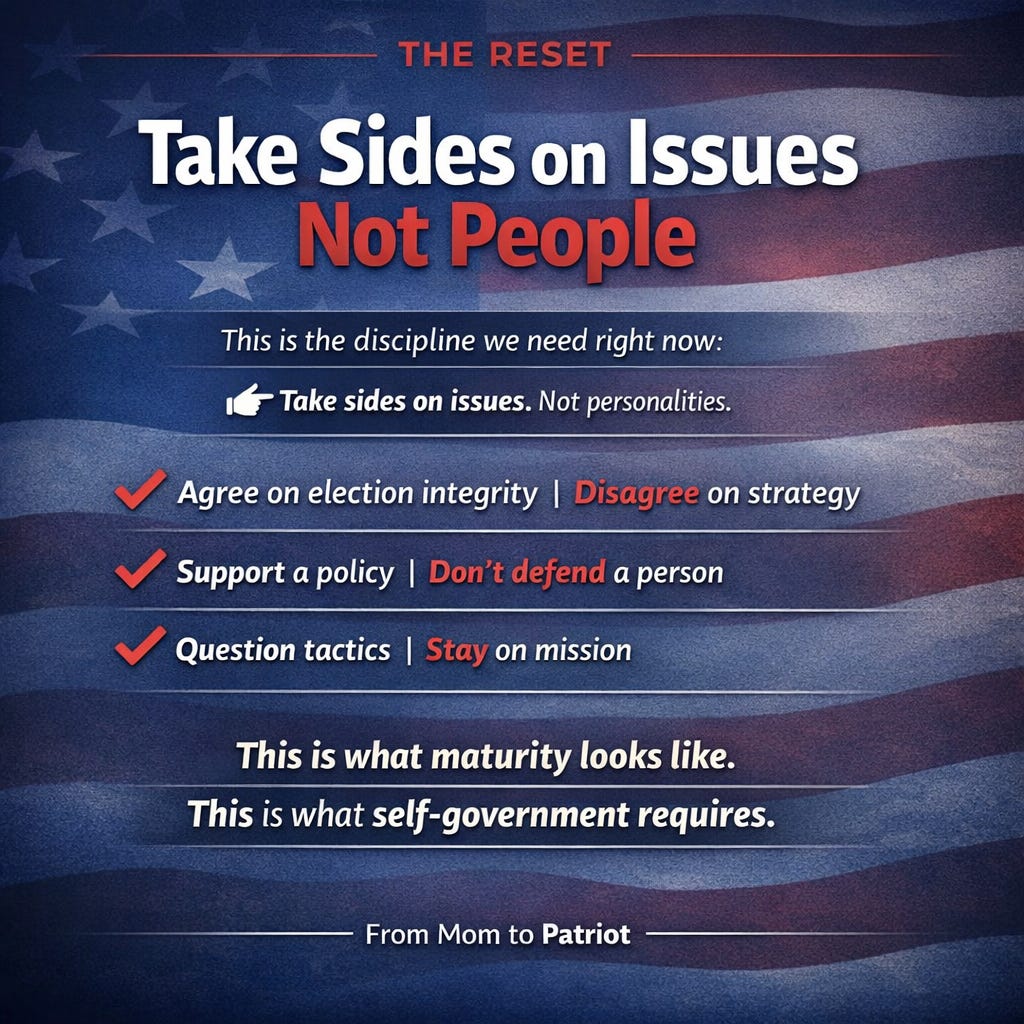 THE RESET

Take Sides on Issues
Not People

This is the discipline we need right now:

Take sides on issues. Not personalities.

Agree on election integrity | Disagree on strategy

Support a policy | Don't defend a person

Question tactics | Stay on mission

This is what maturity looks like.
This is what self-government requires.

From Mom to Patriot